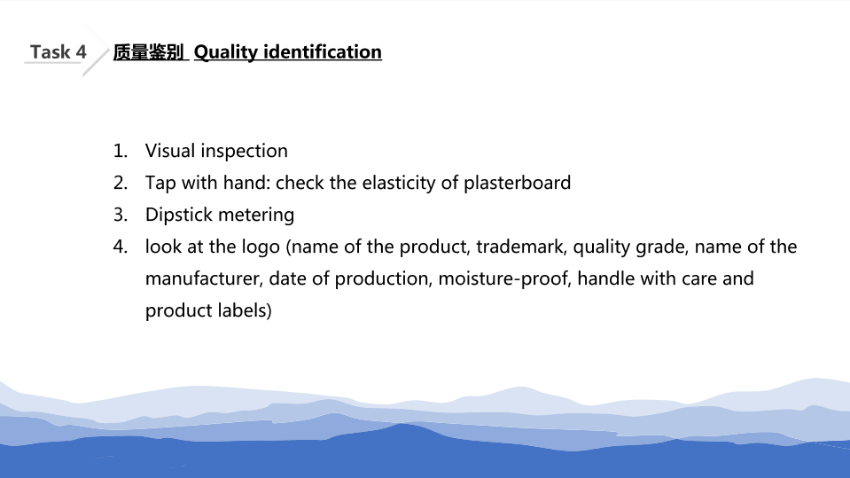 Task 4 质量鉴别 Quality identification

1. Visual inspection
2. Tap with hand: check the elasticity of plasterboard
3. Dipstick metering
4. look at the logo (name of the product, trademark, quality grade, name of the manufacturer, date of production, moisture-proof, handle with care and product labels)